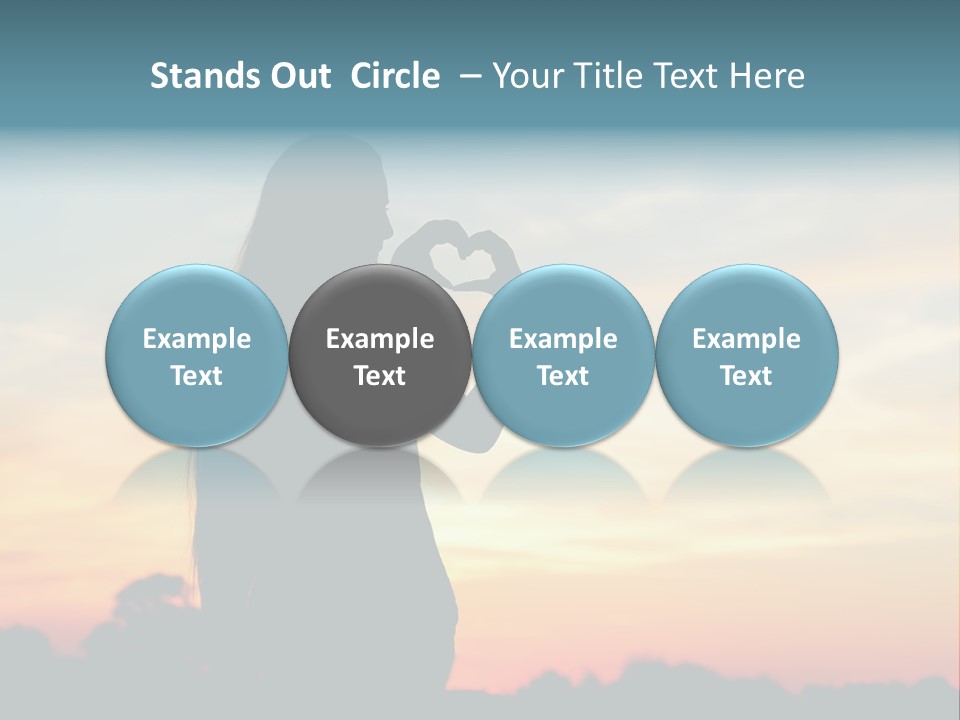 Stands Out Circle – Your Title Text Here

Example Text

Example Text

Example Text

Example Text